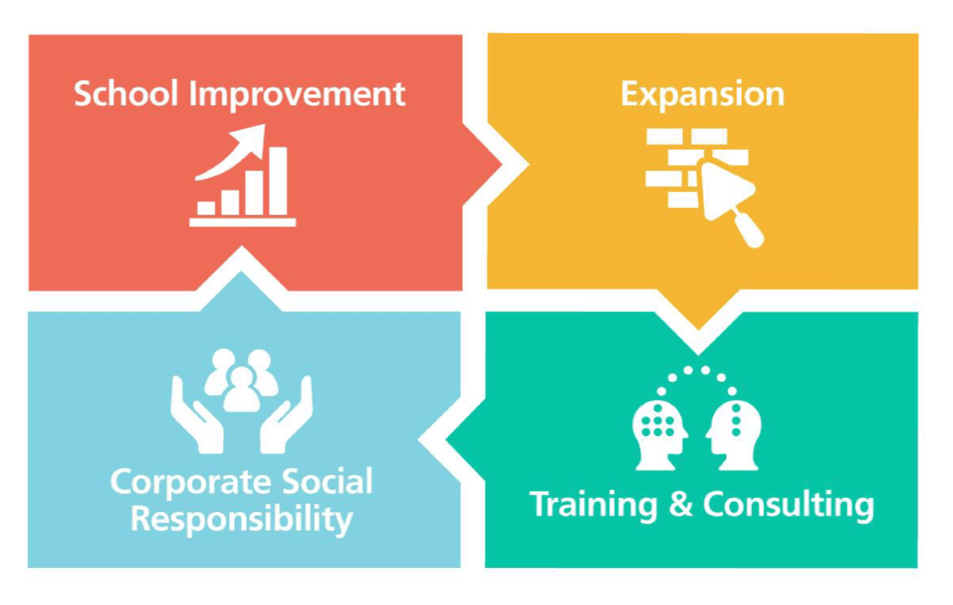 School Improvement

Expansion

Corporate Social Responsibility

Training & Consulting